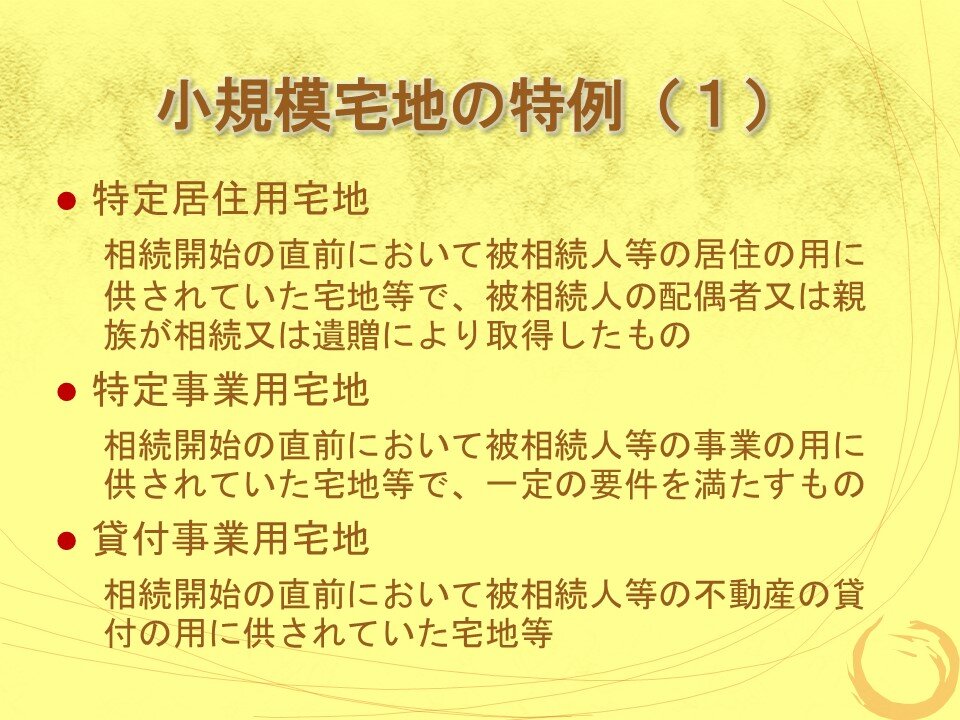 小規模宅地の特例（1）

● 特定居住用宅地

相続開始の直前において被相続人等の居住の用に供されていた宅地等で、被相続人の配偶者又は親族が相続又は遺贈により取得したもの

● 特定事業用宅地

相続開始の直前において被相続人等の事業の用に供されていた宅地等で、一定の要件を満たすもの

● 貸付事業用宅地

相続開始の直前において被相続人等の不動産の貸付の用に供されていた宅地等